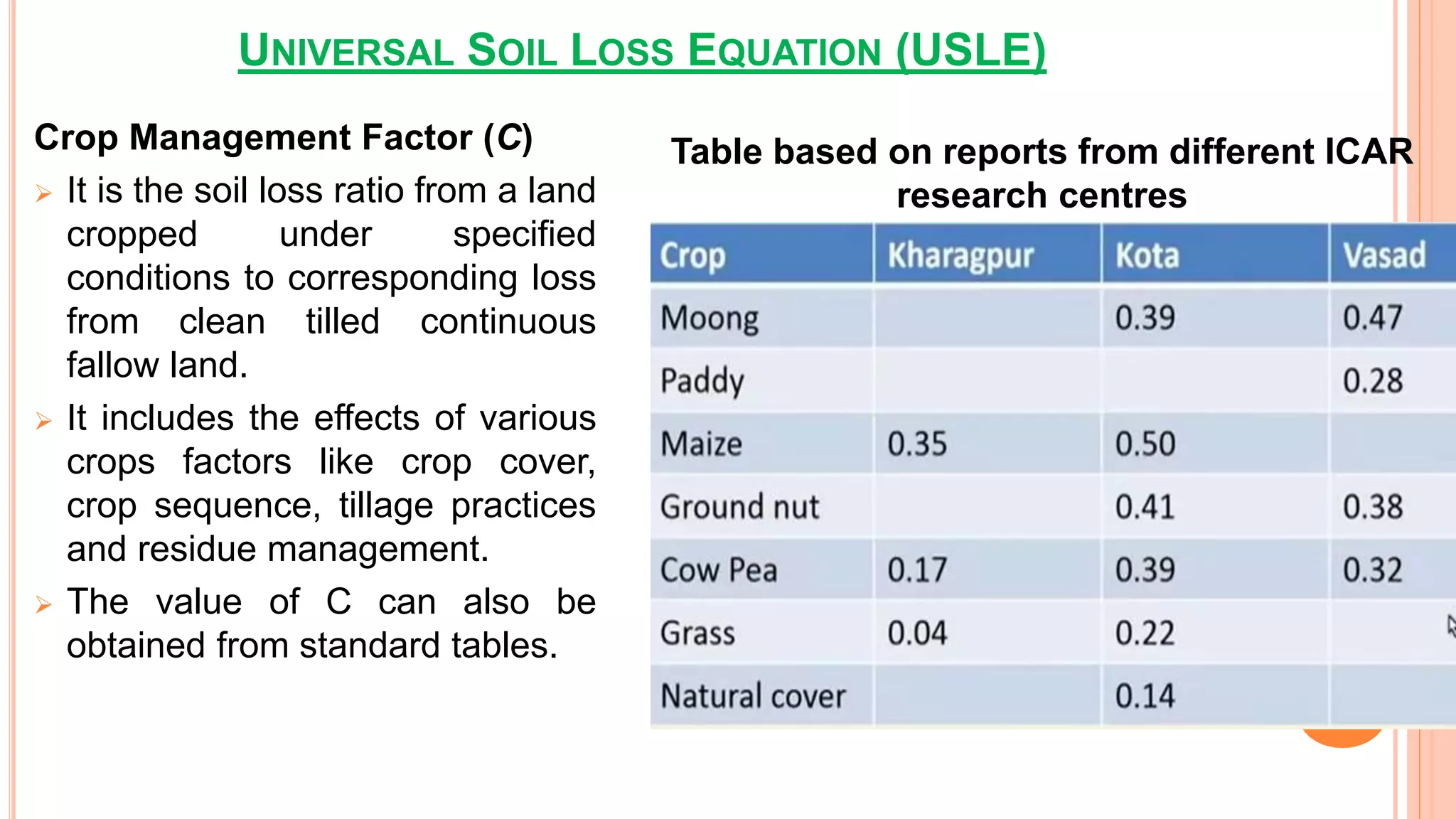 UNIVERSAL SOIL LOSS EQUATION (USLE)

Crop Management Factor (C)

➢ It is the soil loss ratio from a land cropped under specified conditions to corresponding loss from clean tilled continuous fallow land.

➢ It includes the effects of various crops factors like crop cover, crop sequence, tillage practices and residue management.

➢ The value of C can also be obtained from standard tables.

Table based on reports from different ICAR research centres

| Crop | Kharagpur | Kota | Vasad |
|---|---|---|---|
| Moong | | 0.39 | 0.47 |
| Paddy | | | 0.28 |
| Maize | 0.35 | 0.50 | |
| Ground nut | | 0.41 | 0.38 |
| Cow Pea | 0.17 | 0.39 | 0.32 |
| Grass | 0.04 | 0.22 | |
| Natural cover | | 0.14 | |